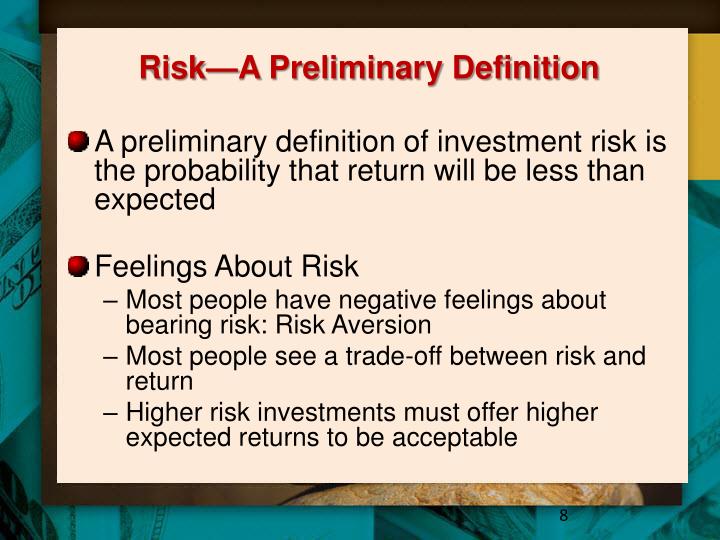 Risk—A Preliminary Definition

A preliminary definition of investment risk is the probability that return will be less than expected

Feelings About Risk

– Most people have negative feelings about bearing risk: Risk Aversion

– Most people see a trade-off between risk and return

– Higher risk investments must offer higher expected returns to be acceptable

8